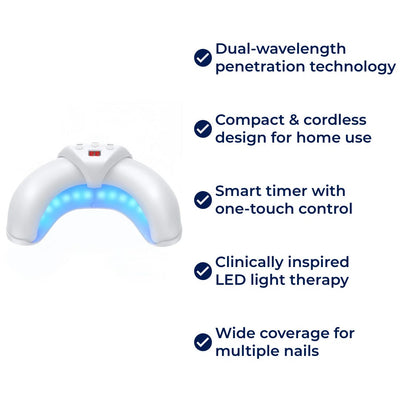 Dual-wavelength penetration technology

Compact & cordless design for home use

Smart timer with one-touch control

Clinically inspired LED light therapy

Wide coverage for multiple nails